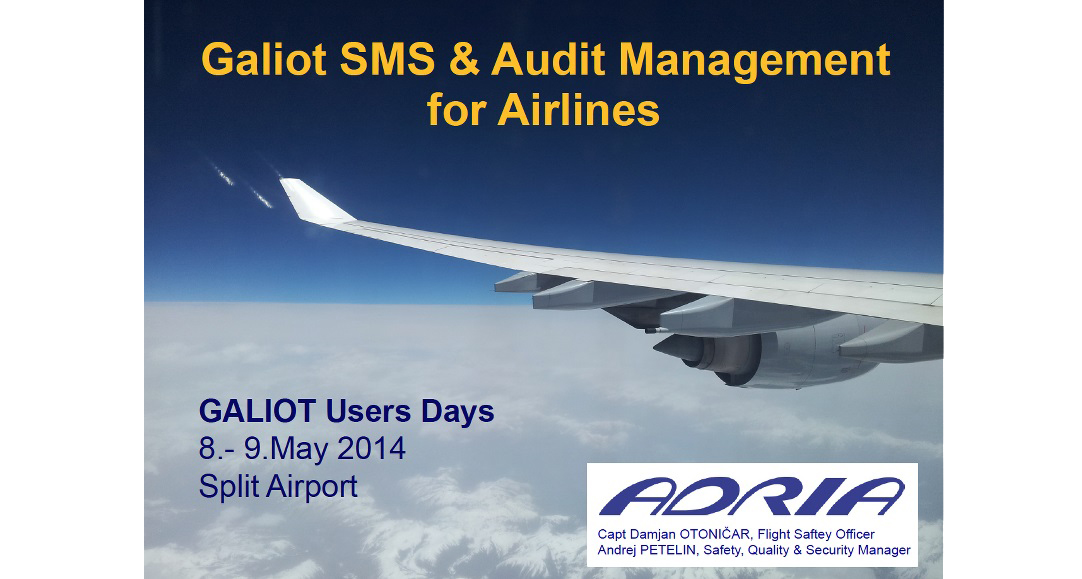 Galiot SMS & Audit Management for Airlines

GALIOT Users Days
8.- 9.May 2014
Split Airport

ADRIA
Capt Damjan OTONIČAR, Flight Saftey Officer
Andrej PETELIN, Safety, Quality & Security Manager